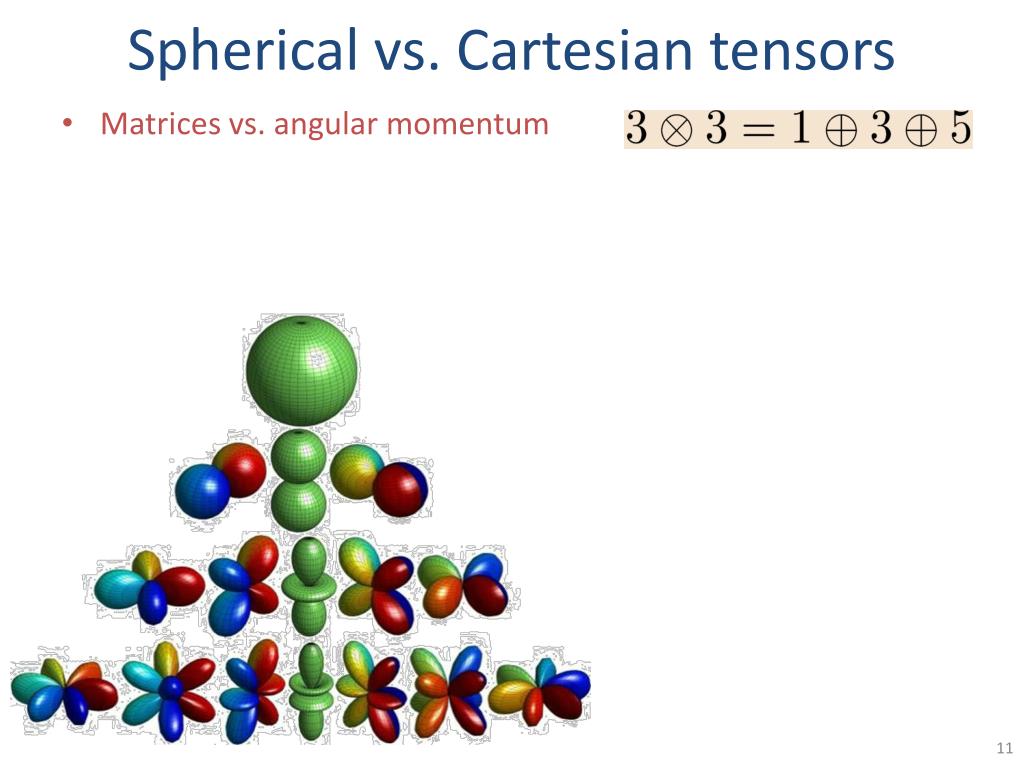 Spherical vs. Cartesian tensors

• Matrices vs. angular momentum

$3 \otimes 3 = 1 \oplus 3 \oplus 5$

11